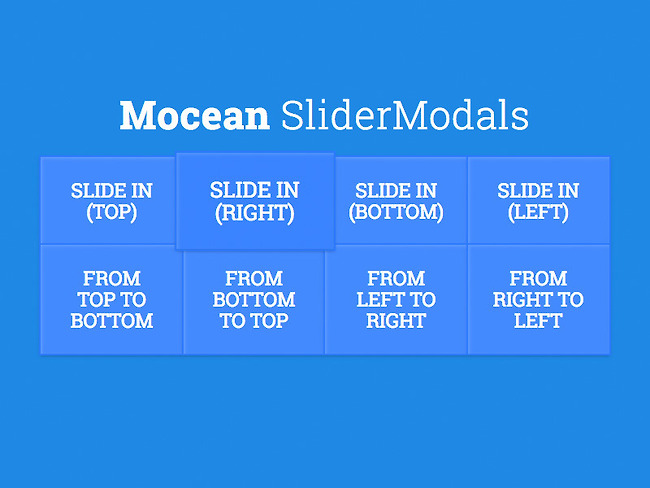 Mocean SliderModals

SLIDE IN (TOP)

SLIDE IN (RIGHT)

SLIDE IN (BOTTOM)

SLIDE IN (LEFT)

FROM TOP TO BOTTOM

FROM BOTTOM TO TOP

FROM LEFT TO RIGHT

FROM RIGHT TO LEFT